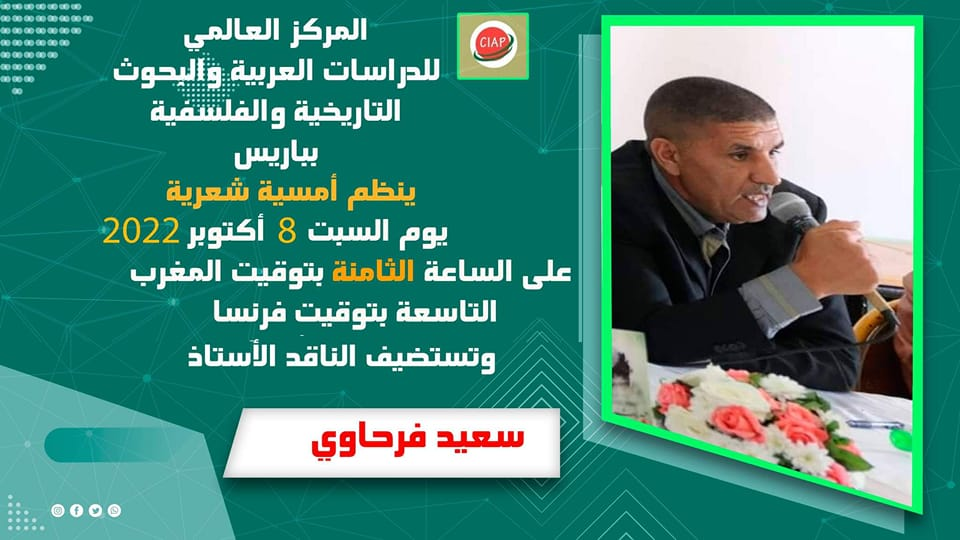 CIAP

المركز العالمي
للدراسات العربية والبحوث
التاريخية والفلسفية
بباريس
ينظم أمسية شعرية
يوم السبت 8 أكتوبر 2022
على الساعة الثامنة بتوقيت المغرب
التاسعة بتوقيت فرنسا
وتستضيف الناقد الأستاذ

سعيد فرحاوي